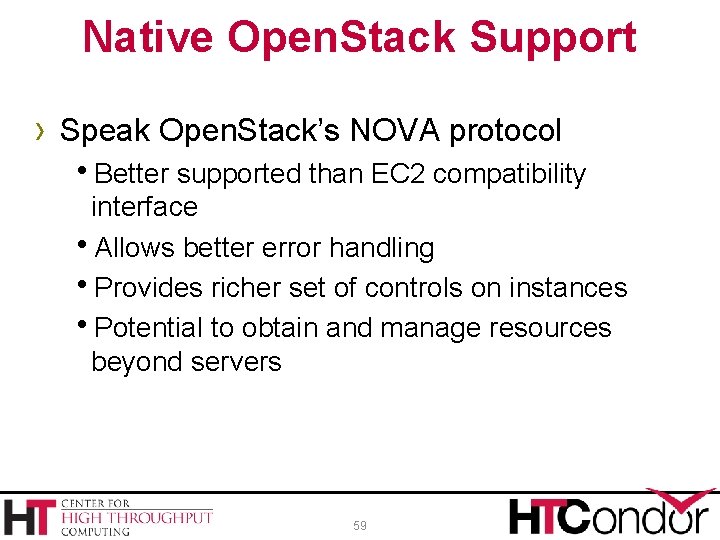 Native OpenStack Support

› Speak OpenStack's NOVA protocol

• Better supported than EC2 compatibility interface

• Allows better error handling

• Provides richer set of controls on instances

• Potential to obtain and manage resources beyond servers

HT CENTER FOR HIGH THROUGHPUT COMPUTING

59

HTCondor